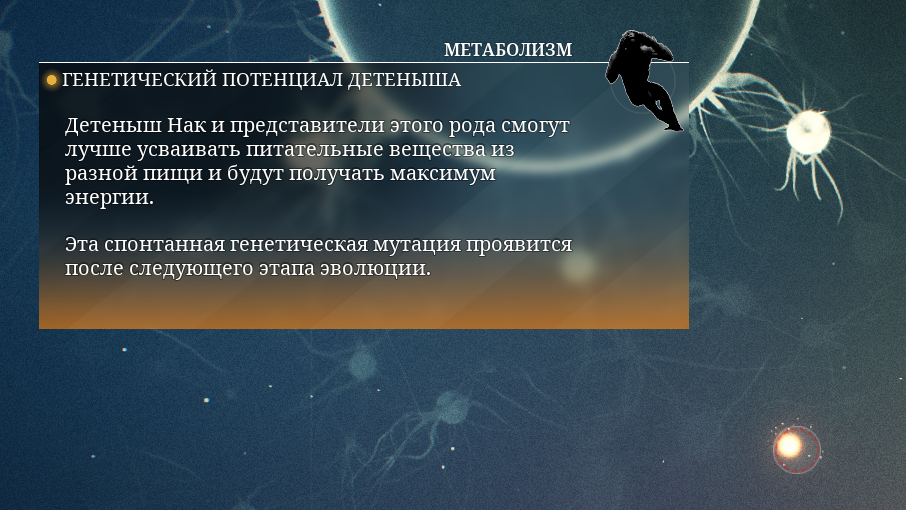 МЕТАБОЛИЗМ

ГЕНЕТИЧЕСКИЙ ПОТЕНЦИАЛ ДЕТЕНЫША

Детеныш Нак и представители этого рода смогут лучше усваивать питательные вещества из разной пищи и будут получать максимум энергии.

Эта спонтанная генетическая мутация проявится после следующего этапа эволюции.